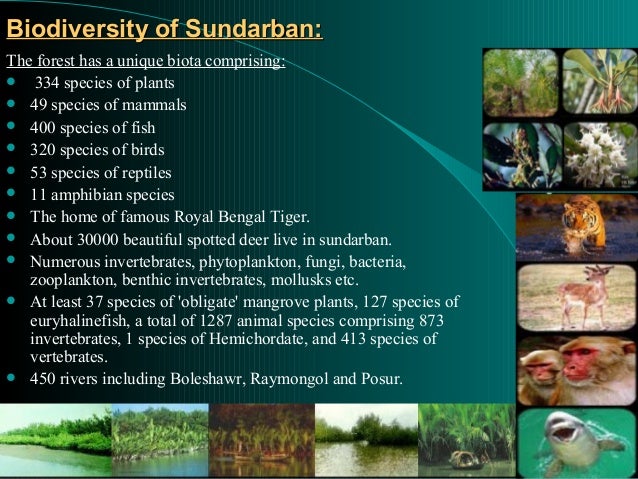 Biodiversity of Sundarban:

The forest has a unique biota comprising:

- 334 species of plants
- 49 species of mammals
- 400 species of fish
- 320 species of birds
- 53 species of reptiles
- 11 amphibian species
- The home of famous Royal Bengal Tiger.
- About 30000 beautiful spotted deer live in sundarban.
- Numerous invertebrates, phytoplankton, fungi, bacteria, zooplankton, benthic invertebrates, mollusks etc.
- At least 37 species of 'obligate' mangrove plants, 127 species of euryhalinefish, a total of 1287 animal species comprising 873 invertebrates, 1 species of Hemichordate, and 413 species of vertebrates.
- 450 rivers including Boleshawr, Raymongol and Posur.